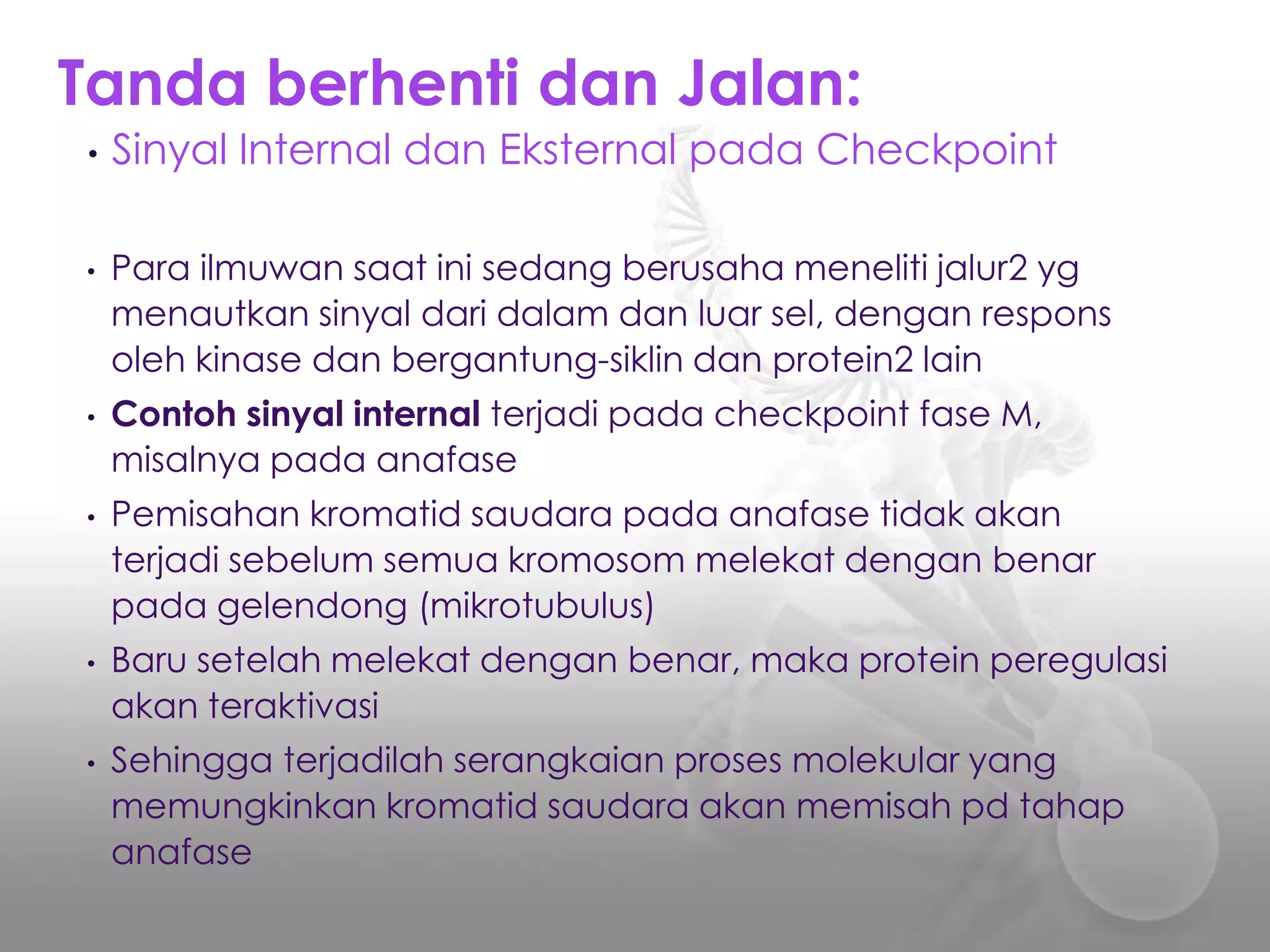 Tanda berhenti dan Jalan:

• Sinyal Internal dan Eksternal pada Checkpoint

• Para ilmuwan saat ini sedang berusaha meneliti jalur2 yg menautkan sinyal dari dalam dan luar sel, dengan respons oleh kinase dan bergantung-siklin dan protein2 lain

• Contoh sinyal internal terjadi pada checkpoint fase M, misalnya pada anafase

• Pemisahan kromatid saudara pada anafase tidak akan terjadi sebelum semua kromosom melekat dengan benar pada gelendong (mikrotubulus)

• Baru setelah melekat dengan benar, maka protein peregulasi akan teraktivasi

• Sehingga terjadilah serangkaian proses molekular yang memungkinkan kromatid saudara akan memisah pd tahap anafase